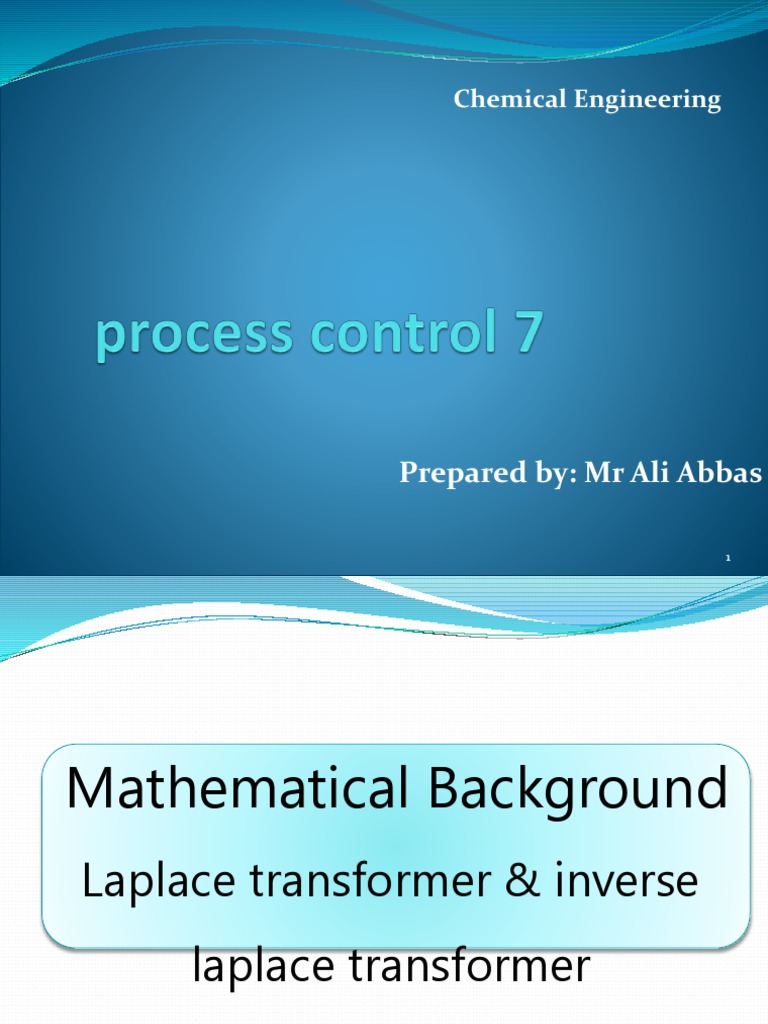 Chemical Engineering

process control 7

Prepared by: Mr Ali Abbas

1

Mathematical Background

Laplace transformer & inverse laplace transformer